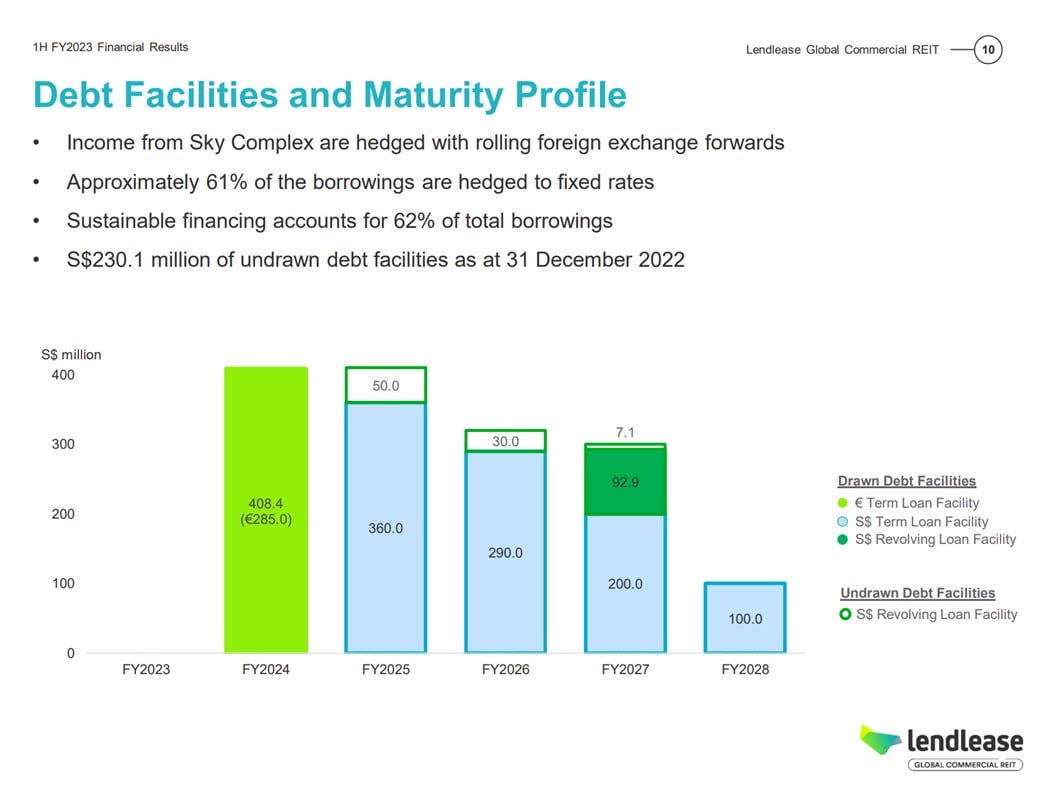 1H FY2023 Financial Results

Lendlease Global Commercial REIT 10

Debt Facilities and Maturity Profile

• Income from Sky Complex are hedged with rolling foreign exchange forwards

• Approximately 61% of the borrowings are hedged to fixed rates

• Sustainable financing accounts for 62% of total borrowings

• S$230.1 million of undrawn debt facilities as at 31 December 2022

S$ million

400

300

200

100

0

408.4 (€285.0)

50.0

360.0

30.0

290.0

7.1

92.9

200.0

100.0

FY2023 FY2024 FY2025 FY2026 FY2027 FY2028

Drawn Debt Facilities
€ Term Loan Facility
S$ Term Loan Facility
S$ Revolving Loan Facility

Undrawn Debt Facilities
S$ Revolving Loan Facility

lendlease
GLOBAL COMMERCIAL REIT